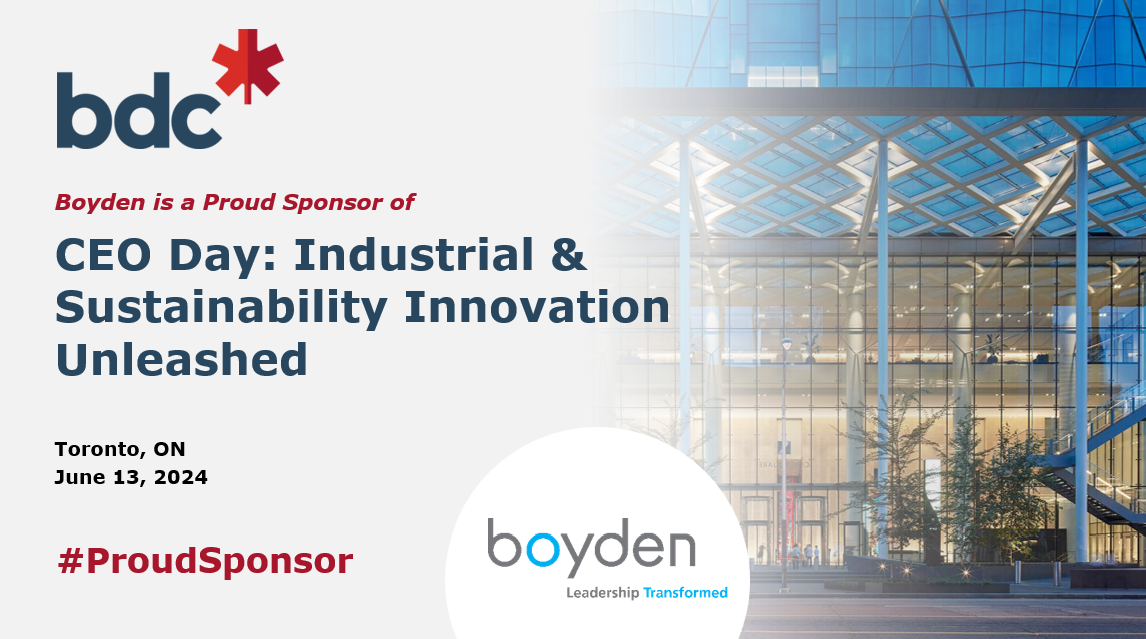 bdc

Boyden is a Proud Sponsor of

CEO Day: Industrial & Sustainability Innovation Unleashed

Toronto, ON
June 13, 2024

#ProudSponsor

boyden
Leadership Transformed